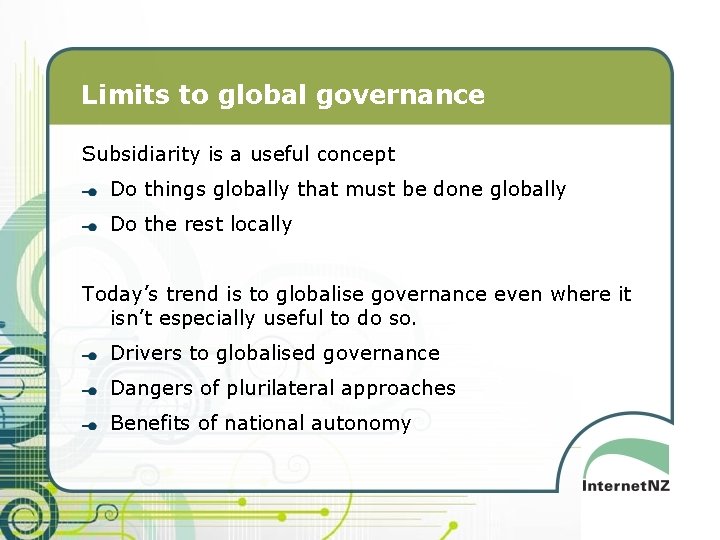 Limits to global governance

Subsidiarity is a useful concept

Do things globally that must be done globally

Do the rest locally

Today’s trend is to globalise governance even where it isn’t especially useful to do so.

Drivers to globalised governance

Dangers of plurilateral approaches

Benefits of national autonomy

InternetNZ